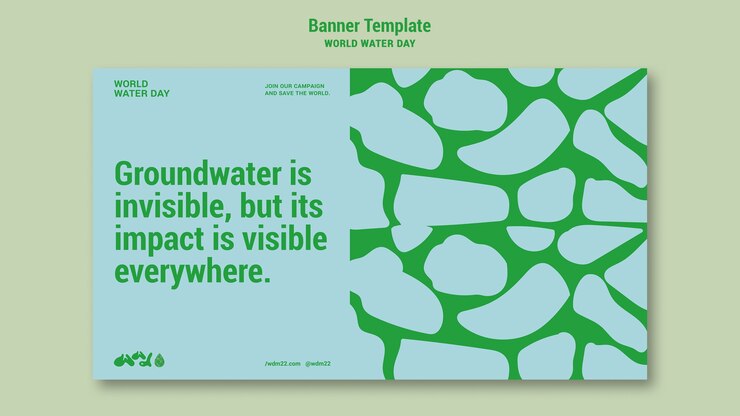 Banner Template
WORLD WATER DAY

WORLD
WATER DAY

JOIN OUR CAMPAIGN
AND SAVE THE WORLD.

Groundwater is invisible, but its impact is visible everywhere.

/wdm22.com @wdm22